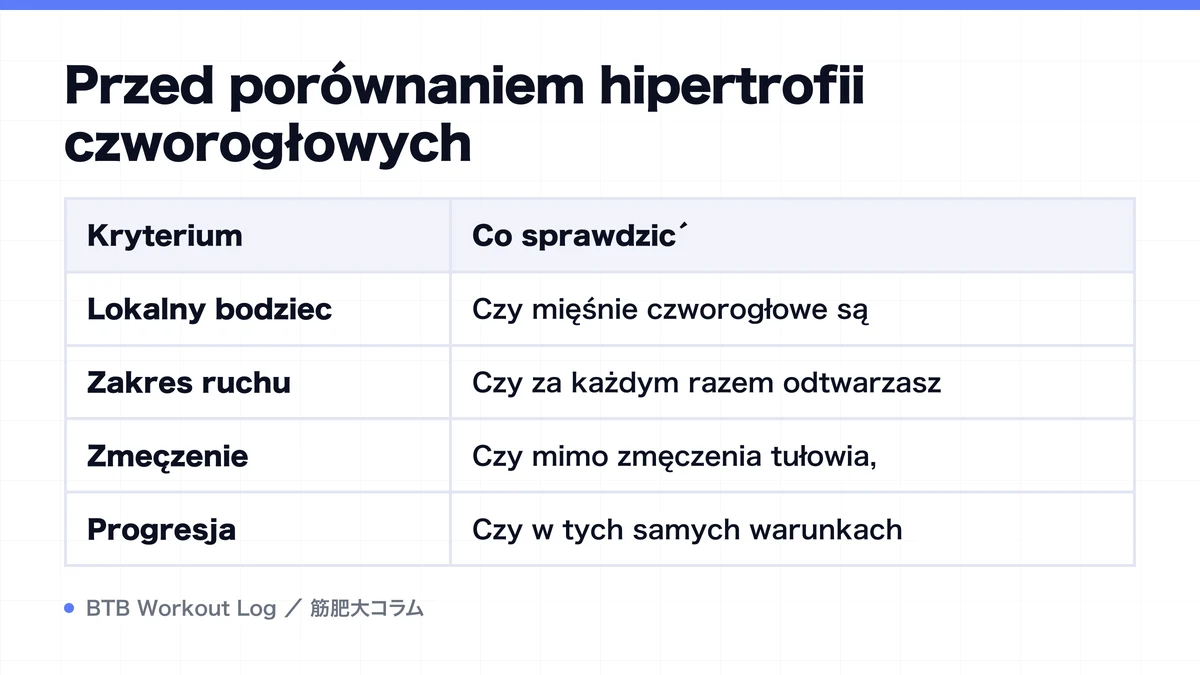 Przed porównaniem hipertrofii czworogłowych

| Kryterium | Co sprawdzic´ |
|---|---|
| Lokalny bodziec | Czy mięśnie czworogłowe są |
| Zakres ruchu | Czy za każdym razem odtwarzasz |
| Zmęczenie | Czy mimo zmęczenia tułowia, |
| Progresja | Czy w tych samych warunkach |

BTB Workout Log ／ 筋肥大コラム